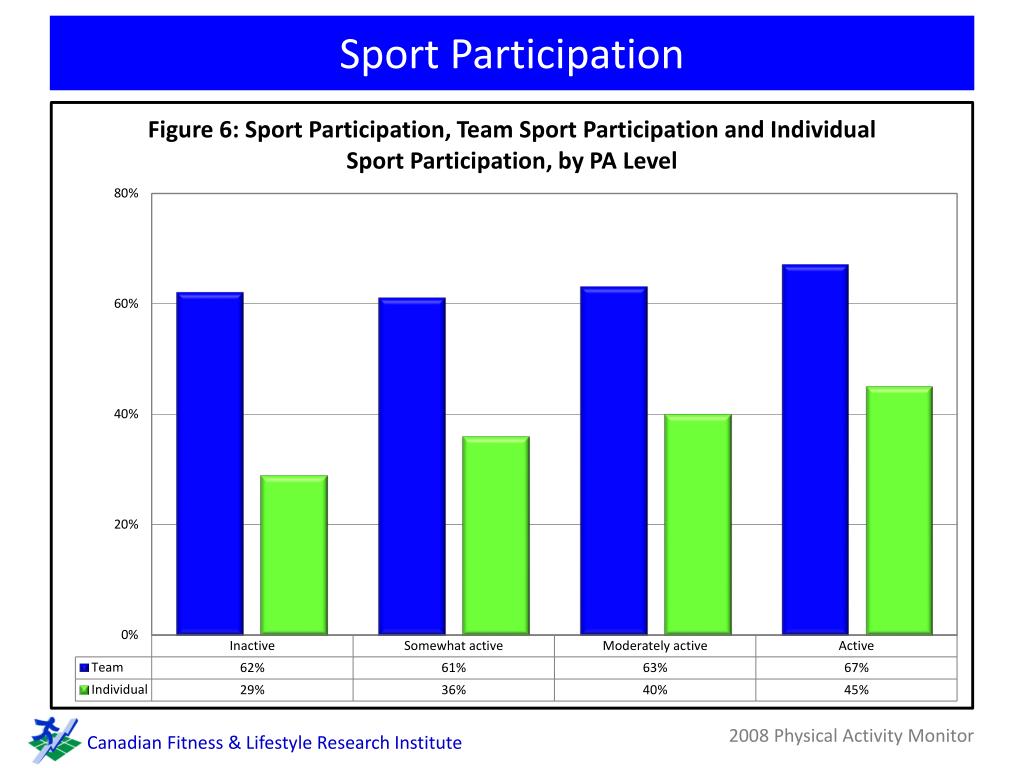 Sport Participation

Figure 6: Sport Participation, Team Sport Participation and Individual Sport Participation, by PA Level

80%
60%
40%
20%
0%

| | Inactive | Somewhat active | Moderately active | Active |
|---|---|---|---|---|
| Team | 62% | 61% | 63% | 67% |
| Individual | 29% | 36% | 40% | 45% |

Canadian Fitness & Lifestyle Research Institute

2008 Physical Activity Monitor